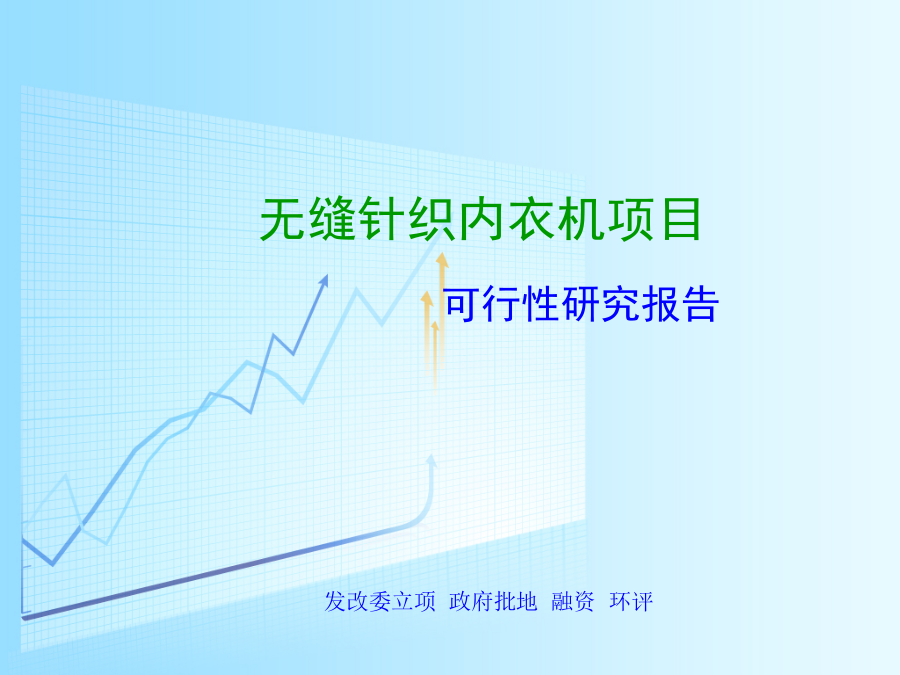 无缝针织内衣机项目

可行性研究报告

发改委立项 政府批地 融资 环评